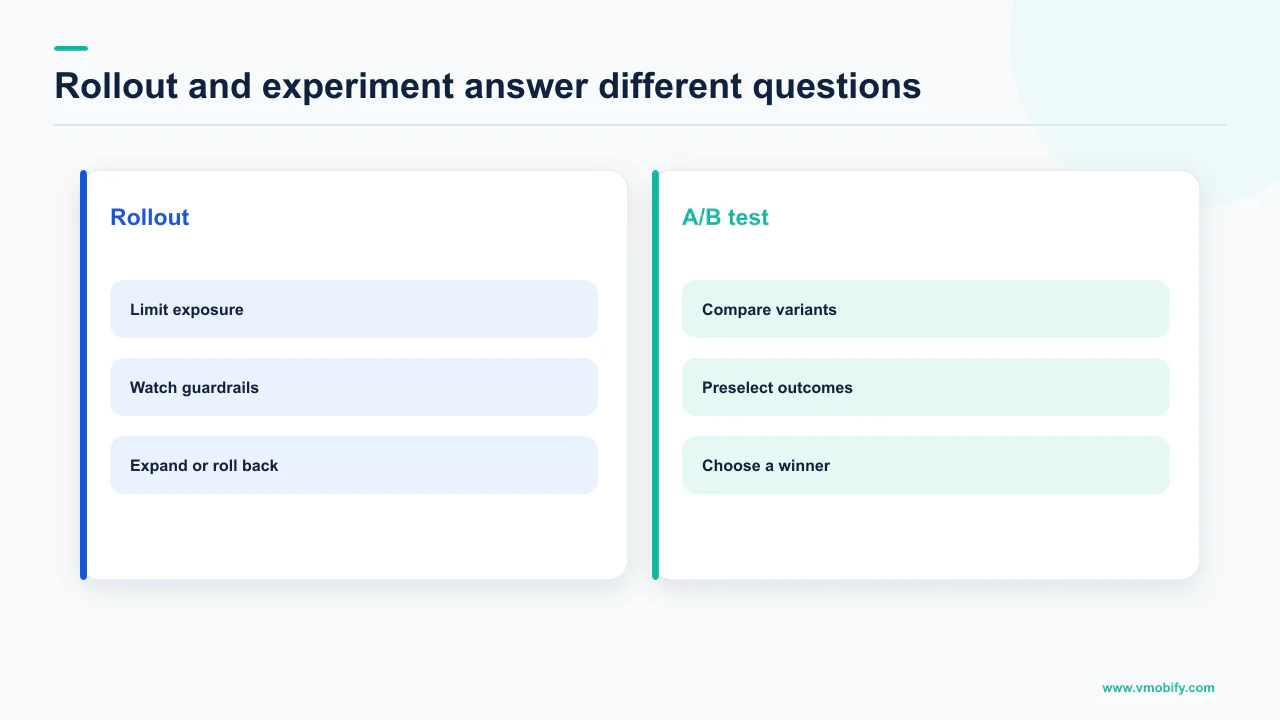 Rollout and experiment answer different questions

Rollout

Limit exposure

Watch guardrails

Expand or roll back

A/B test

Compare variants

Preselect outcomes

Choose a winner

www.vmobify.com